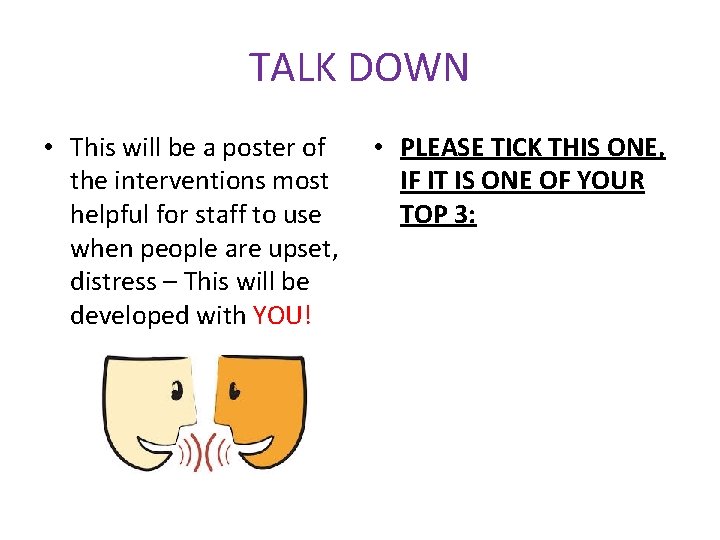 TALK DOWN

• This will be a poster of the interventions most helpful for staff to use when people are upset, distress – This will be developed with YOU!

• PLEASE TICK THIS ONE, IF IT IS ONE OF YOUR TOP 3: